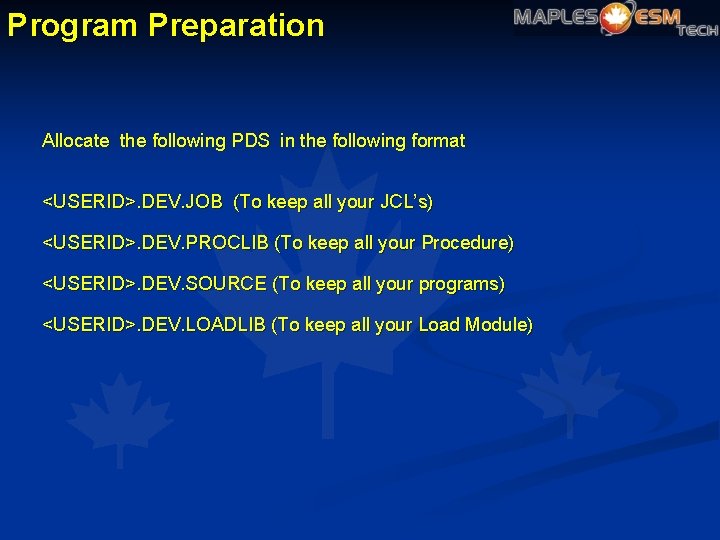 Program Preparation

MAPLES ESM TECH

Allocate the following PDS in the following format

<USERID>.DEV.JOB (To keep all your JCL's)

<USERID>.DEV.PROCLIB (To keep all your Procedure)

<USERID>.DEV.SOURCE (To keep all your programs)

<USERID>.DEV.LOADLIB (To keep all your Load Module)